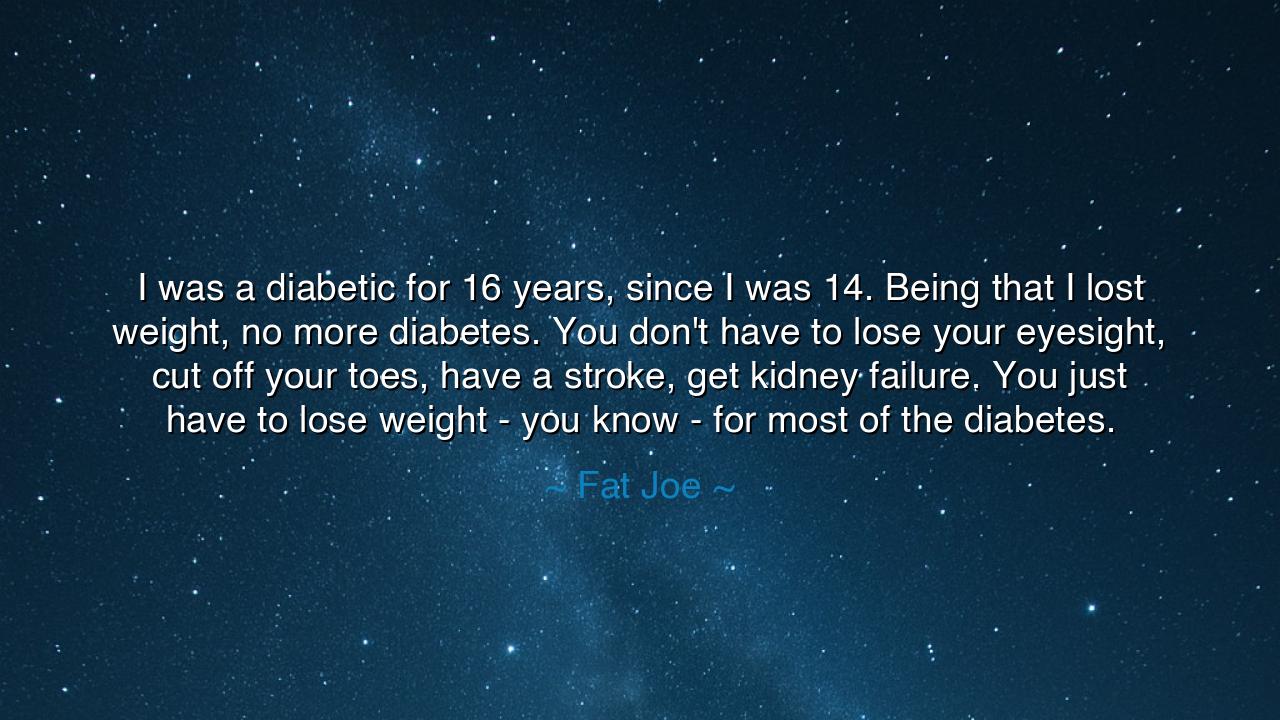 I was a diabetic for 16 years, since I was 14. Being that I lost weight, no more diabetes. You don't have to lose your eyesight, cut off your toes, have a stroke, get kidney failure. You just have to lose weight - you know - for most of the diabetes.

~ Fat Joe ~